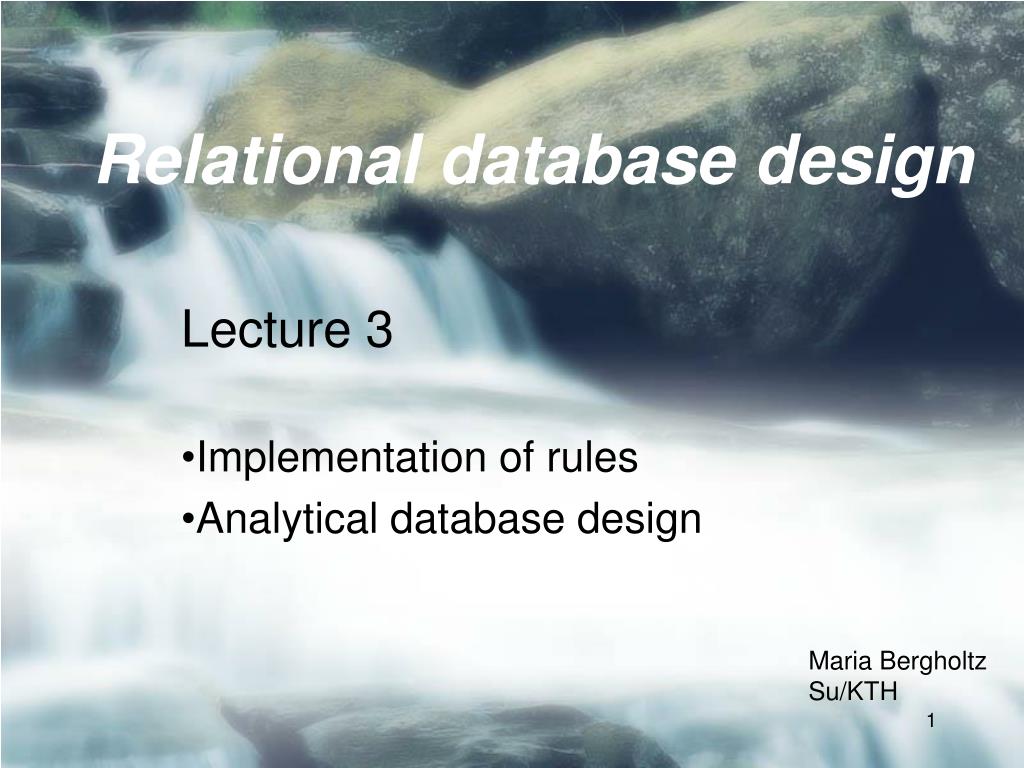 Relational database design

Lecture 3

•Implementation of rules
•Analytical database design

Maria Bergholtz
Su/KTH

1